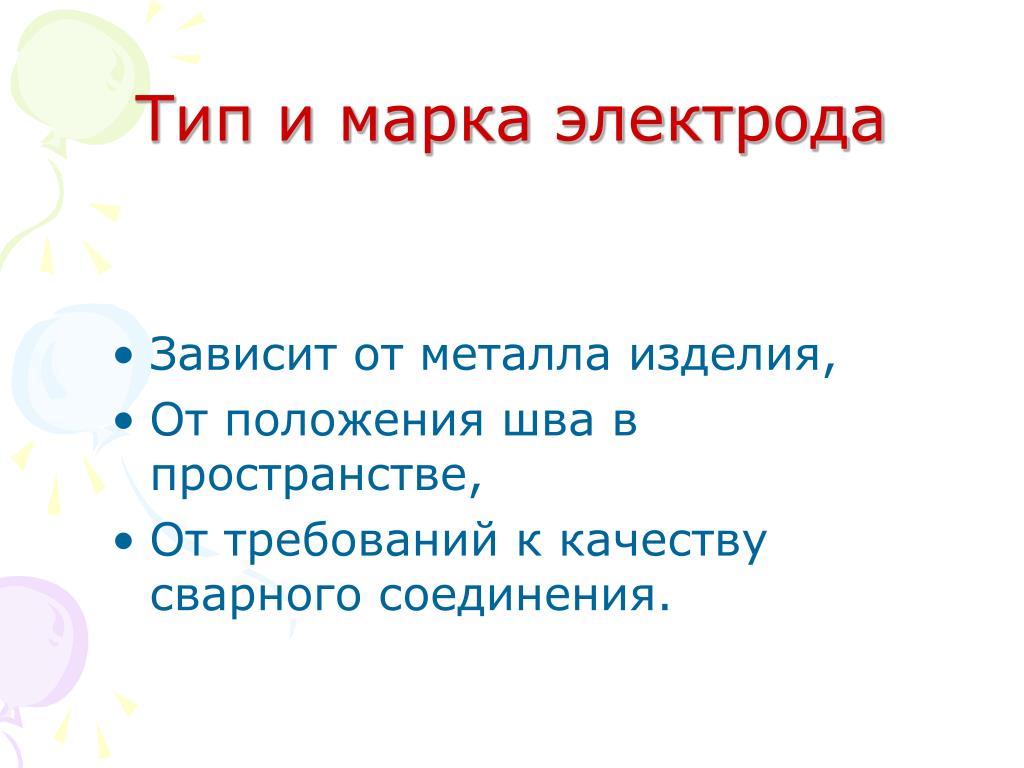 Тип и марка электрода

• Зависит от металла изделия,
• От положения шва в пространстве,
• От требований к качеству сварного соединения.